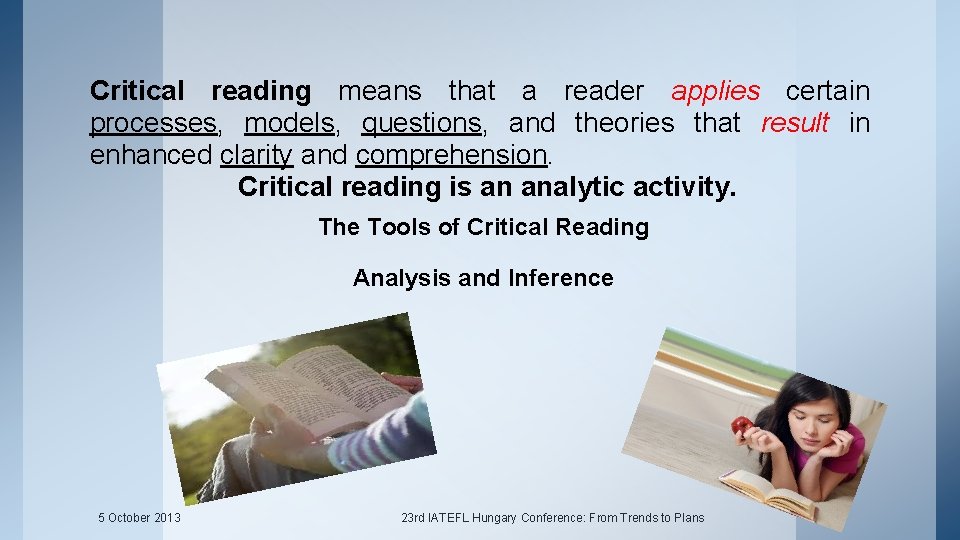 Critical reading means that a reader applies certain processes, models, questions, and theories that result in enhanced clarity and comprehension.

Critical reading is an analytic activity.

The Tools of Critical Reading

Analysis and Inference

5 October 2013

23rd IATEFL Hungary Conference: From Trends to Plans